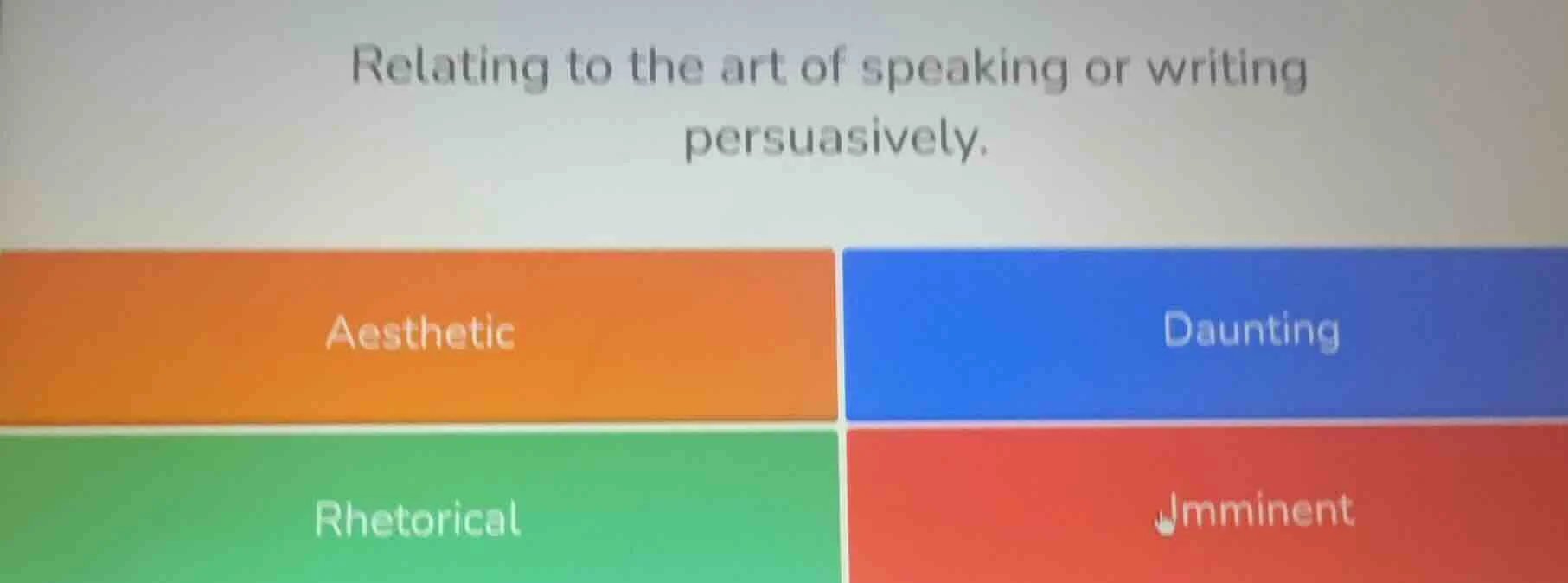 Relating to the art of speaking or writing persuasively.

Aesthetic

Daunting

Rhetorical

Imminent